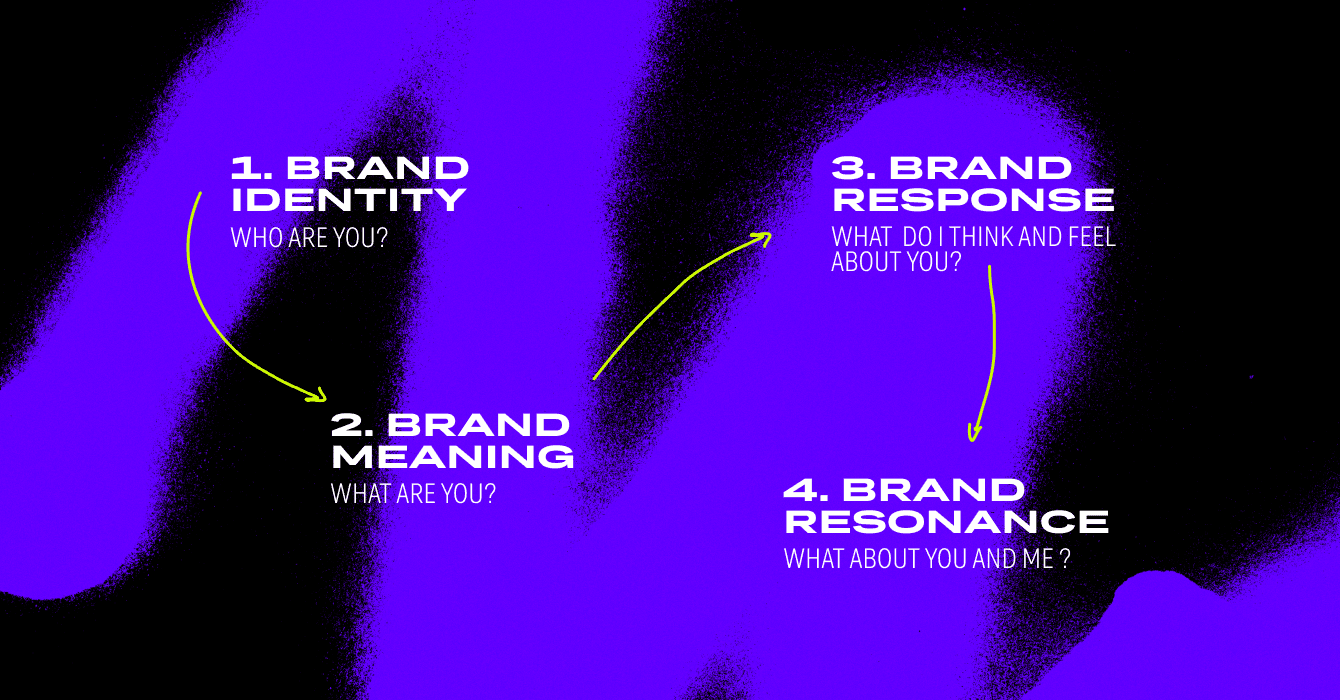 1. BRAND IDENTITY
WHO ARE YOU?

2. BRAND MEANING
WHAT ARE YOU?

3. BRAND RESPONSE
WHAT DO I THINK AND FEEL ABOUT YOU?

4. BRAND RESONANCE
WHAT ABOUT YOU AND ME ?